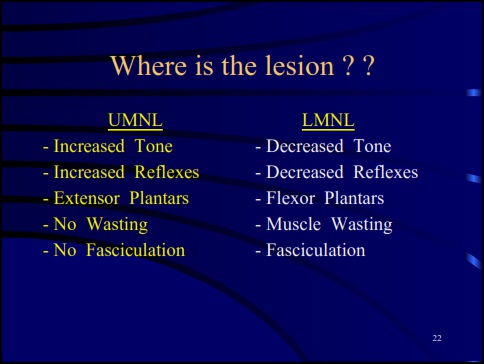 Where is the lesion ? ?

UMNL
- Increased Tone
- Increased Reflexes
- Extensor Plantars
- No Wasting
- No Fasciculation

LMNL
- Decreased Tone
- Decreased Reflexes
- Flexor Plantars
- Muscle Wasting
- Fasciculation

22